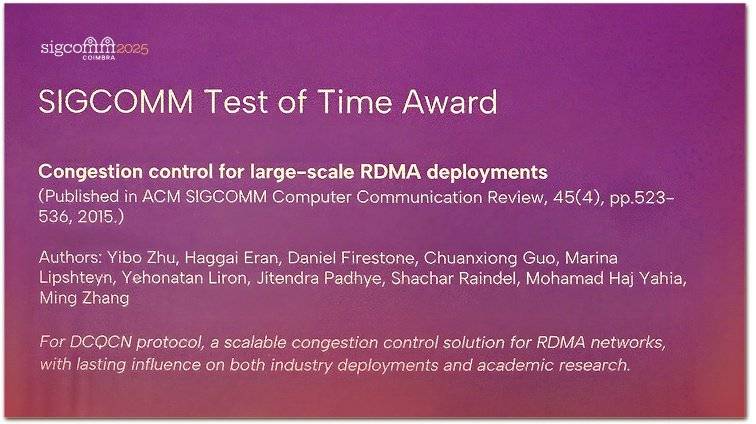 sigcomm2025
COIMBRA

SIGCOMM Test of Time Award

Congestion control for large-scale RDMA deployments
(Published in ACM SIGCOMM Computer Communication Review, 45(4), pp.523-536, 2015.)

Authors: Yibo Zhu, Haggai Eran, Daniel Firestone, Chuanxiong Guo, Marina Lipshteyn, Yehonatan Liron, Jitendra Padhye, Shachar Raindel, Mohamad Haj Yahia, Ming Zhang

For DCQCN protocol, a scalable congestion control solution for RDMA networks, with lasting influence on both industry deployments and academic research.